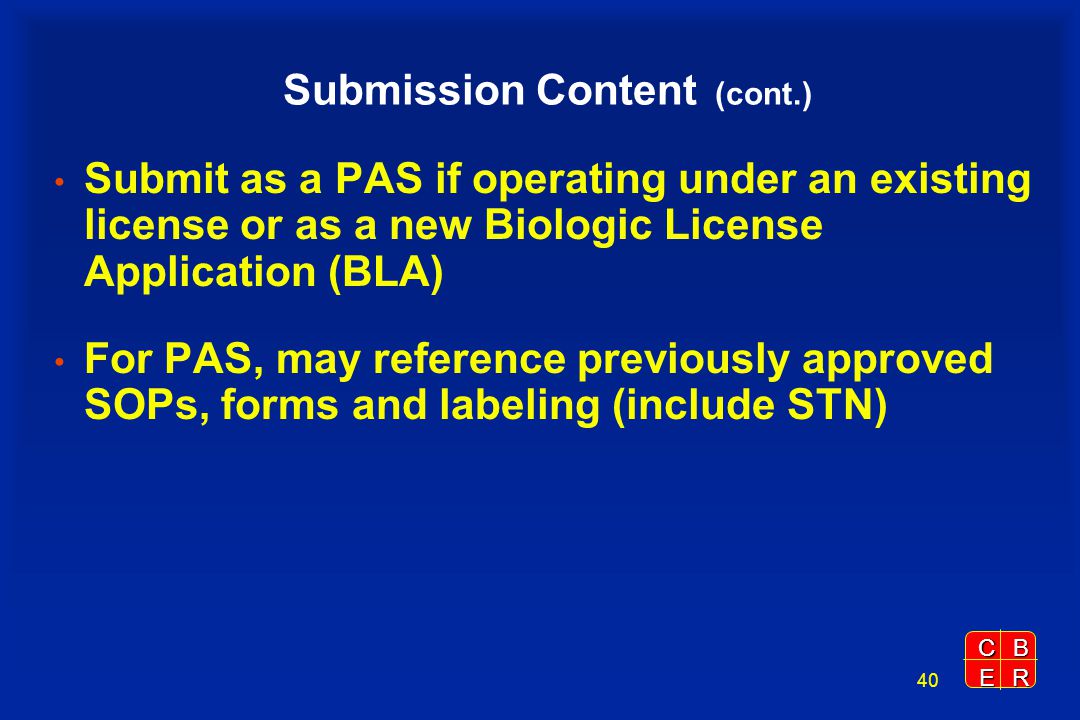 Submission Content (cont.)

• Submit as a PAS if operating under an existing license or as a new Biologic License Application (BLA)

• For PAS, may reference previously approved SOPs, forms and labeling (include STN)

40

C B
E R